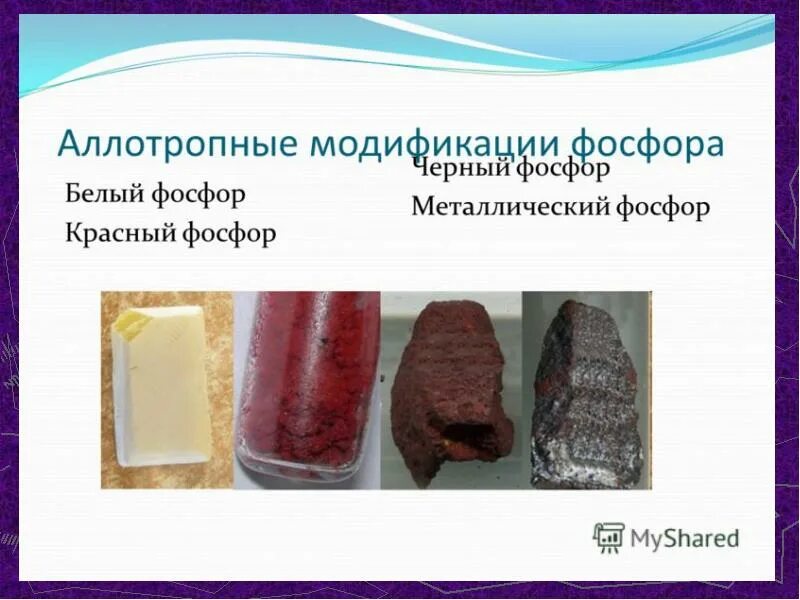 Аллотропные модификации фосфора

Белый фосфор

Красный фосфор

Черный фосфор

Металлический фосфор

MyShared